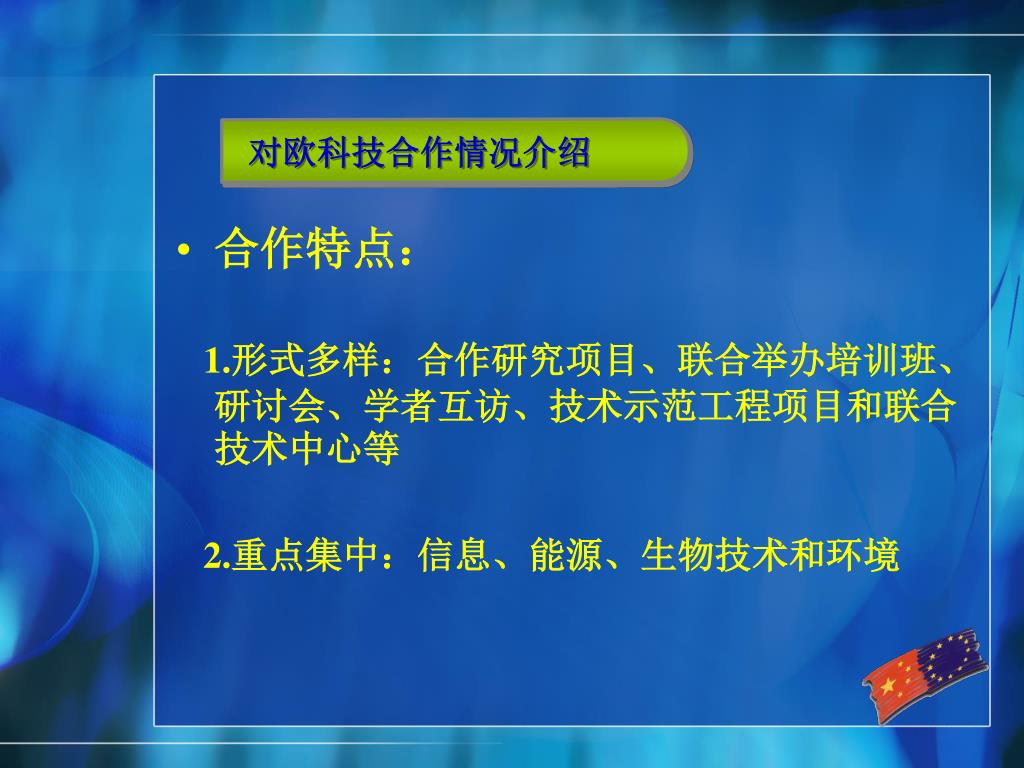 对欧科技合作情况介绍

• 合作特点：

1.形式多样：合作研究项目、联合举办培训班、研讨会、学者互访、技术示范工程项目和联合技术中心等

2.重点集中：信息、能源、生物技术和环境